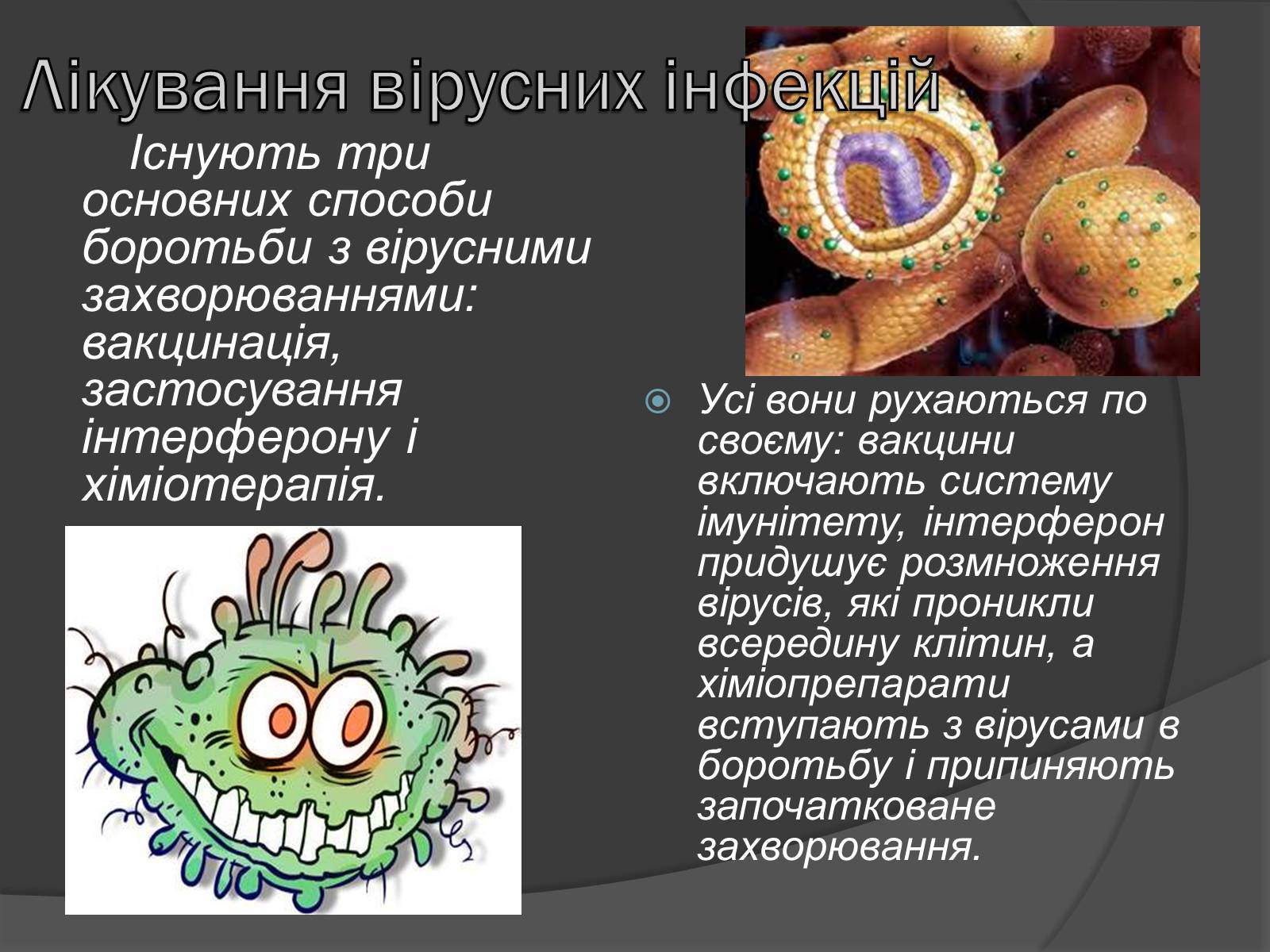 Лікування вірусних інфекцій

Існують три основних способи боротьби з вірусними захворюваннями: вакцинація, застосування інтерферону і хіміотерапія.

Усі вони рухаються по своєму: вакцини включають систему імунітету, інтерферон придушує розмноження вірусів, які проникли всередину клітин, а хіміопрепарати вступають з вірусами в боротьбу і припиняють започатковане захворювання.